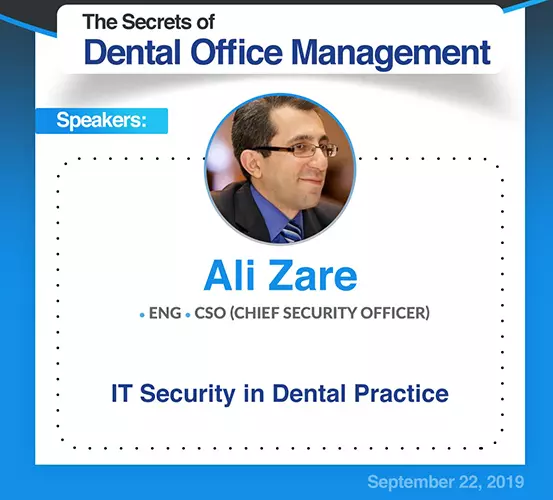 The Secrets of
Dental Office Management

Speakers:

Ali Zare

• ENG • CSO (CHIEF SECURITY OFFICER)

IT Security in Dental Practice

September 22, 2019